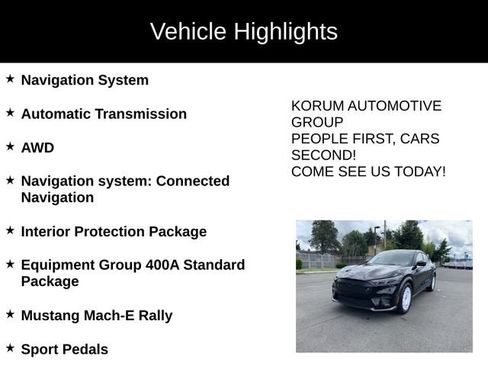 Vehicle Highlights

★ Navigation System

★ Automatic Transmission

★ AWD

★ Navigation system: Connected Navigation

★ Interior Protection Package

★ Equipment Group 400A Standard Package

★ Mustang Mach-E Rally

★ Sport Pedals

KORUM AUTOMOTIVE GROUP
PEOPLE FIRST, CARS SECOND!
COME SEE US TODAY!